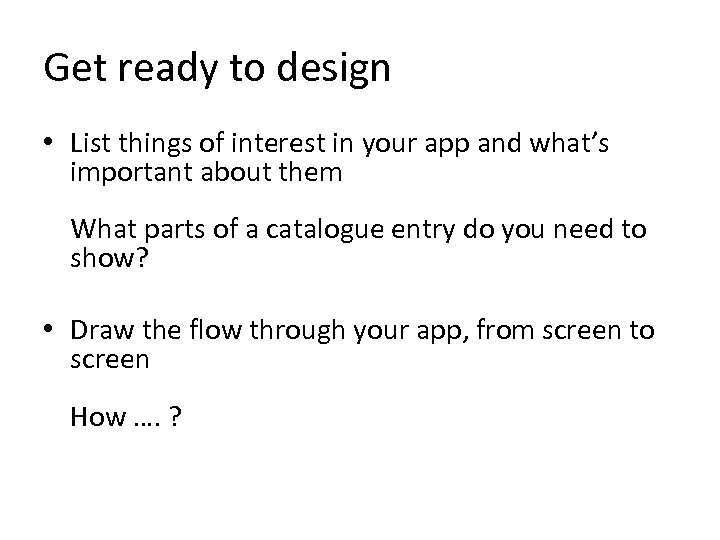 Get ready to design

• List things of interest in your app and what's important about them

What parts of a catalogue entry do you need to show?

• Draw the flow through your app, from screen to screen

How …. ?